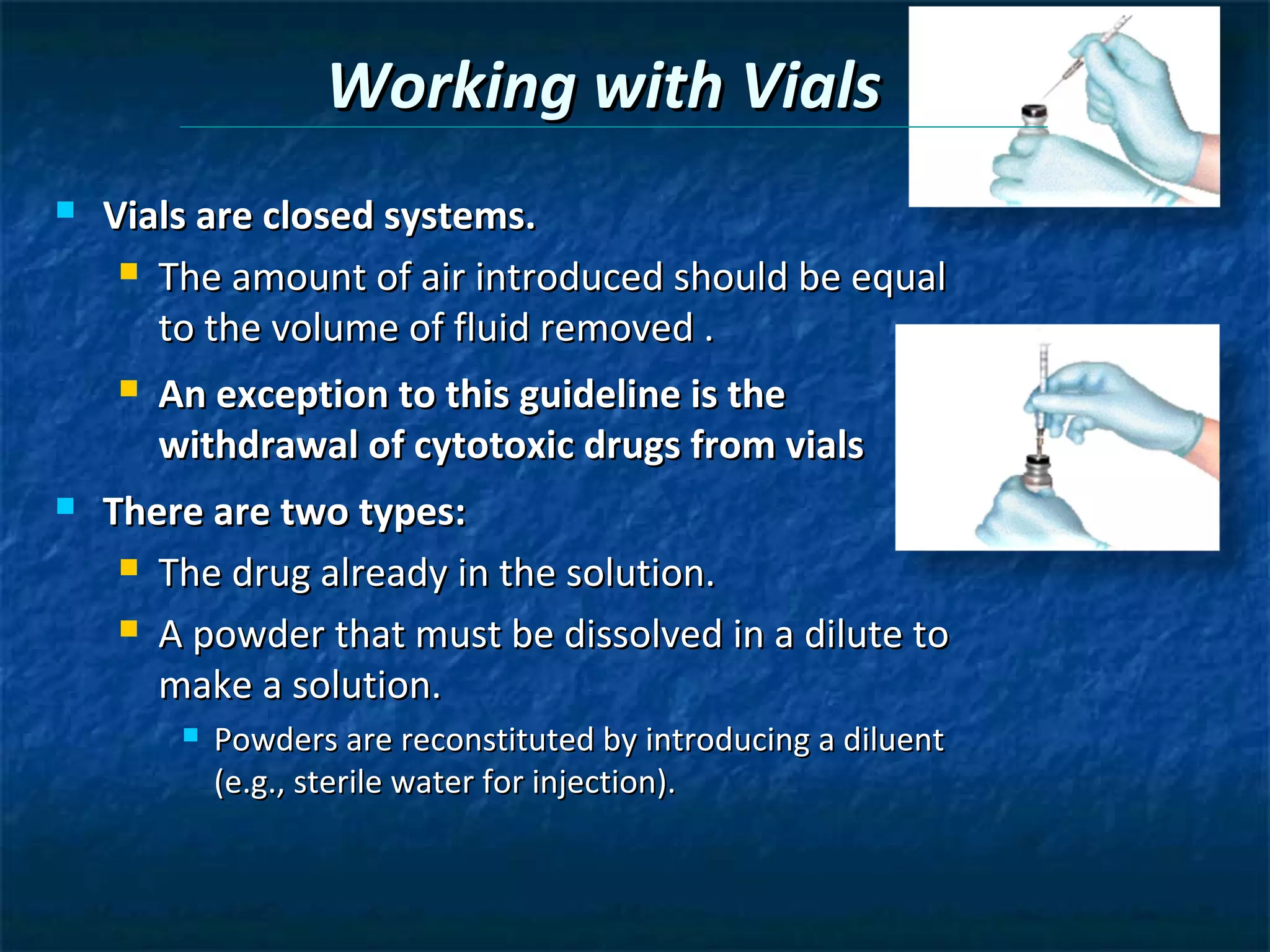 Working with Vials

Vials are closed systems.

The amount of air introduced should be equal to the volume of fluid removed .

An exception to this guideline is the withdrawal of cytotoxic drugs from vials

There are two types:

The drug already in the solution.

A powder that must be dissolved in a dilute to make a solution.

Powders are reconstituted by introducing a diluent (e.g., sterile water for injection).